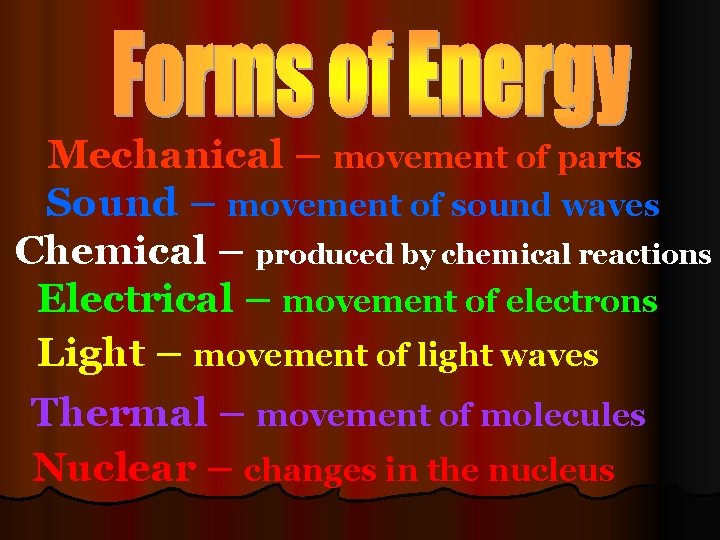 Forms of Energy

Mechanical – movement of parts

Sound – movement of sound waves

Chemical – produced by chemical reactions

Electrical – movement of electrons

Light – movement of light waves

Thermal – movement of molecules

Nuclear – changes in the nucleus